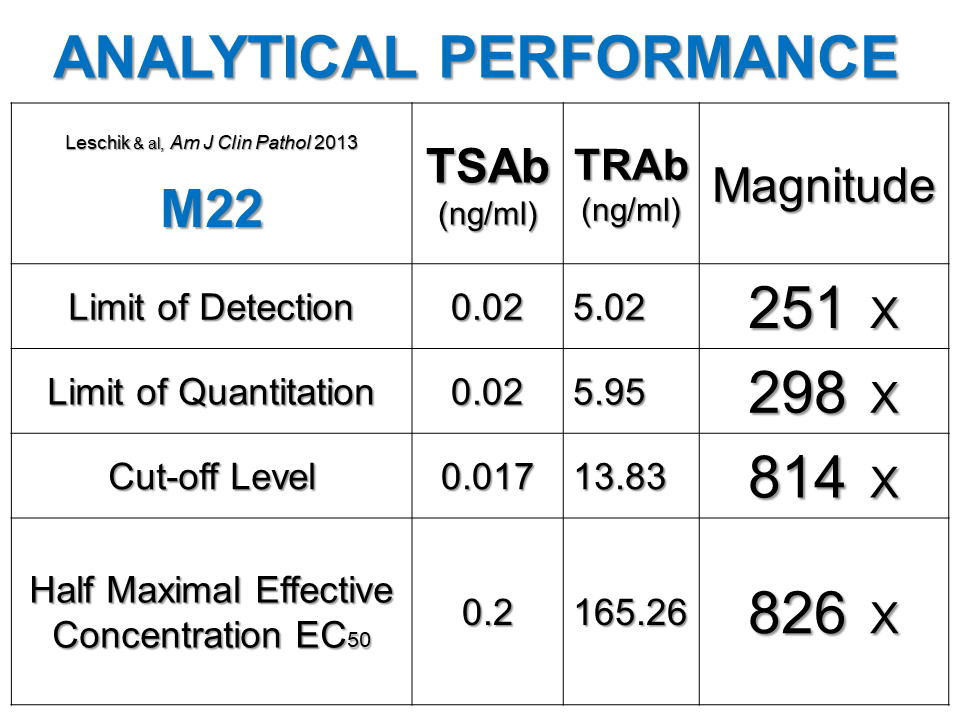 ANALYTICAL PERFORMANCE

| Leschik & al, Am J Clin Pathol 2013 M22 | TSAb (ng/ml) | TRAb (ng/ml) | Magnitude |
|---|---|---|---|
| Limit of Detection | 0.02 | 5.02 | 251 x |
| Limit of Quantitation | 0.02 | 5.95 | 298 x |
| Cut-off Level | 0.017 | 13.83 | 814 x |
| Half Maximal Effective Concentration $EC_{50}$ | 0.2 | 165.26 | 826 x |